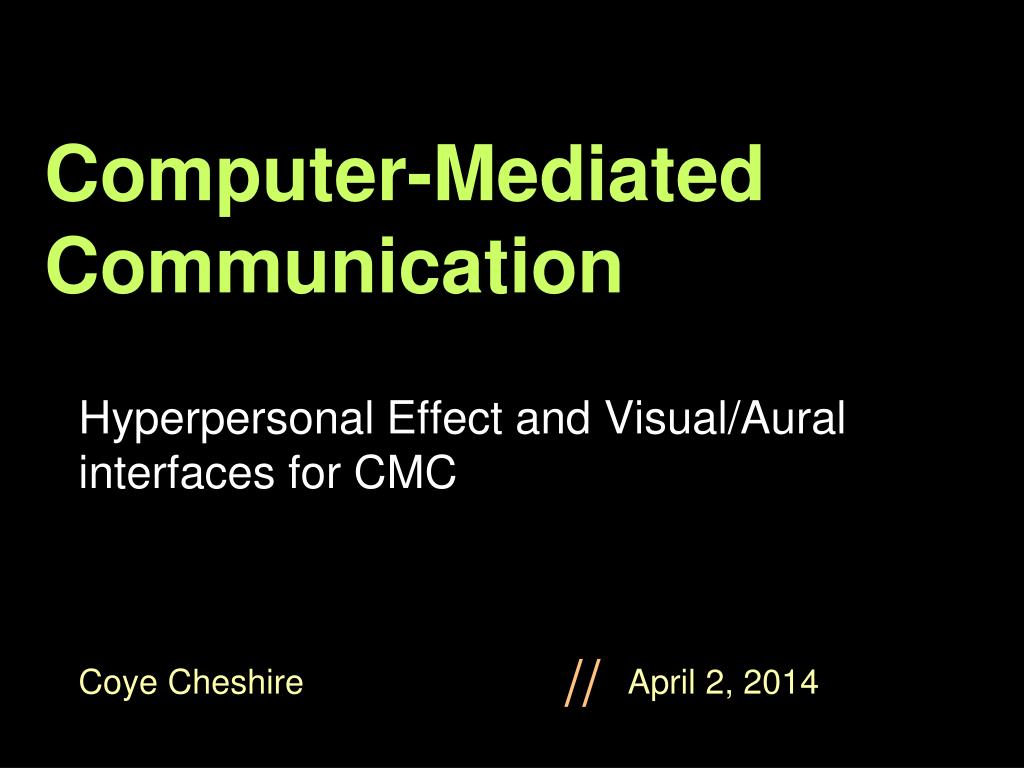 Computer-Mediated Communication

Hyperpersonal Effect and Visual/Aural interfaces for CMC

Coye Cheshire // April 2, 2014